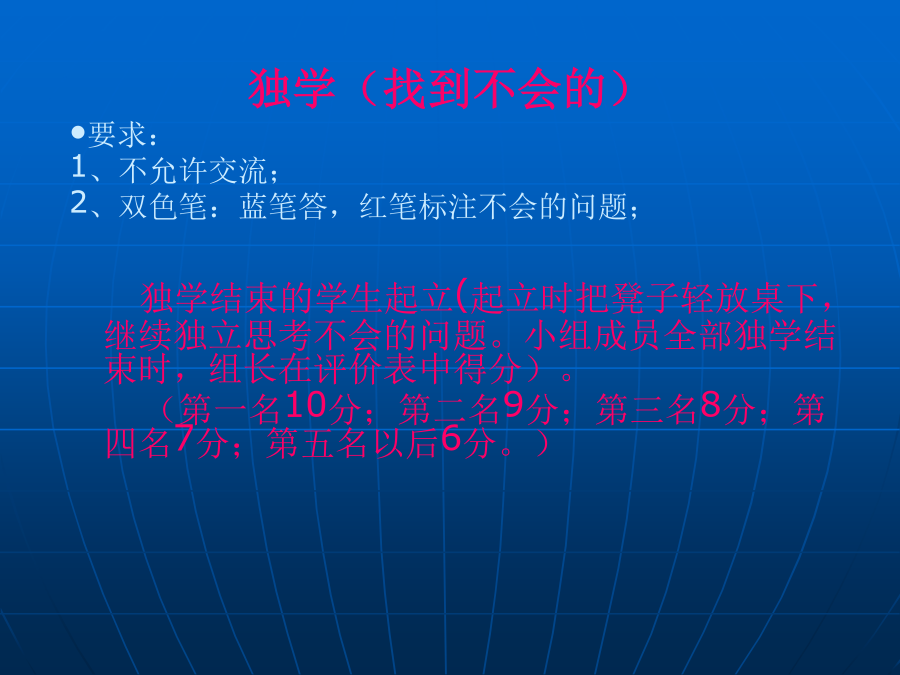 独学（找到不会的）

●要求：
1、不允许交流；
2、双色笔：蓝笔答，红笔标注不会的问题；

独学结束的学生起立(起立时把凳子轻放桌下，继续独立思考不会的问题。小组成员全部独学结束时，组长在评价表中得分）。

（第一名10分；第二名9分；第三名8分；第四名7分；第五名以后6分。）